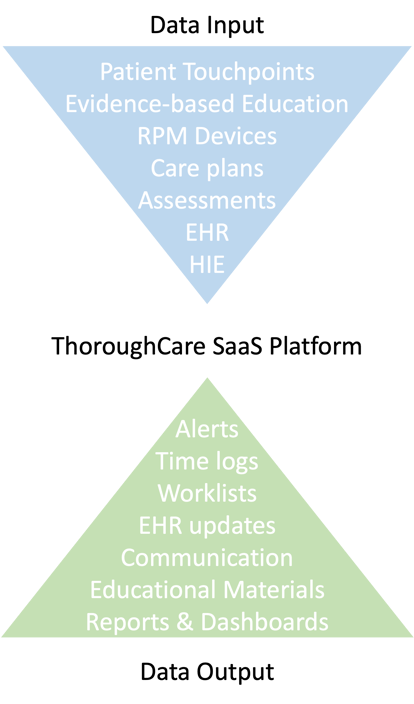 Data Input

Patient Touchpoints
Evidence-based Education
RPM Devices
Care plans
Assessments
EHR
HIE

ThoroughCare SaaS Platform

Alerts
Time logs
Worklists
EHR updates
Communication
Educational Materials
Reports & Dashboards

Data Output